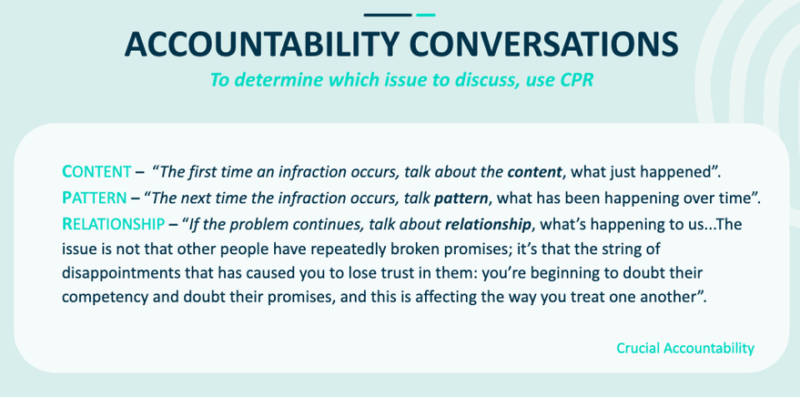 ACCOUNTABILITY CONVERSATIONS

To determine which issue to discuss, use CPR

CONTENT – "The first time an infraction occurs, talk about the content, what just happened".
PATTERN – "The next time the infraction occurs, talk pattern, what has been happening over time".
RELATIONSHIP – "If the problem continues, talk about relationship, what's happening to us...The issue is not that other people have repeatedly broken promises; it's that the string of disappointments that has caused you to lose trust in them: you're beginning to doubt their competency and doubt their promises, and this is affecting the way you treat one another".

Crucial Accountability